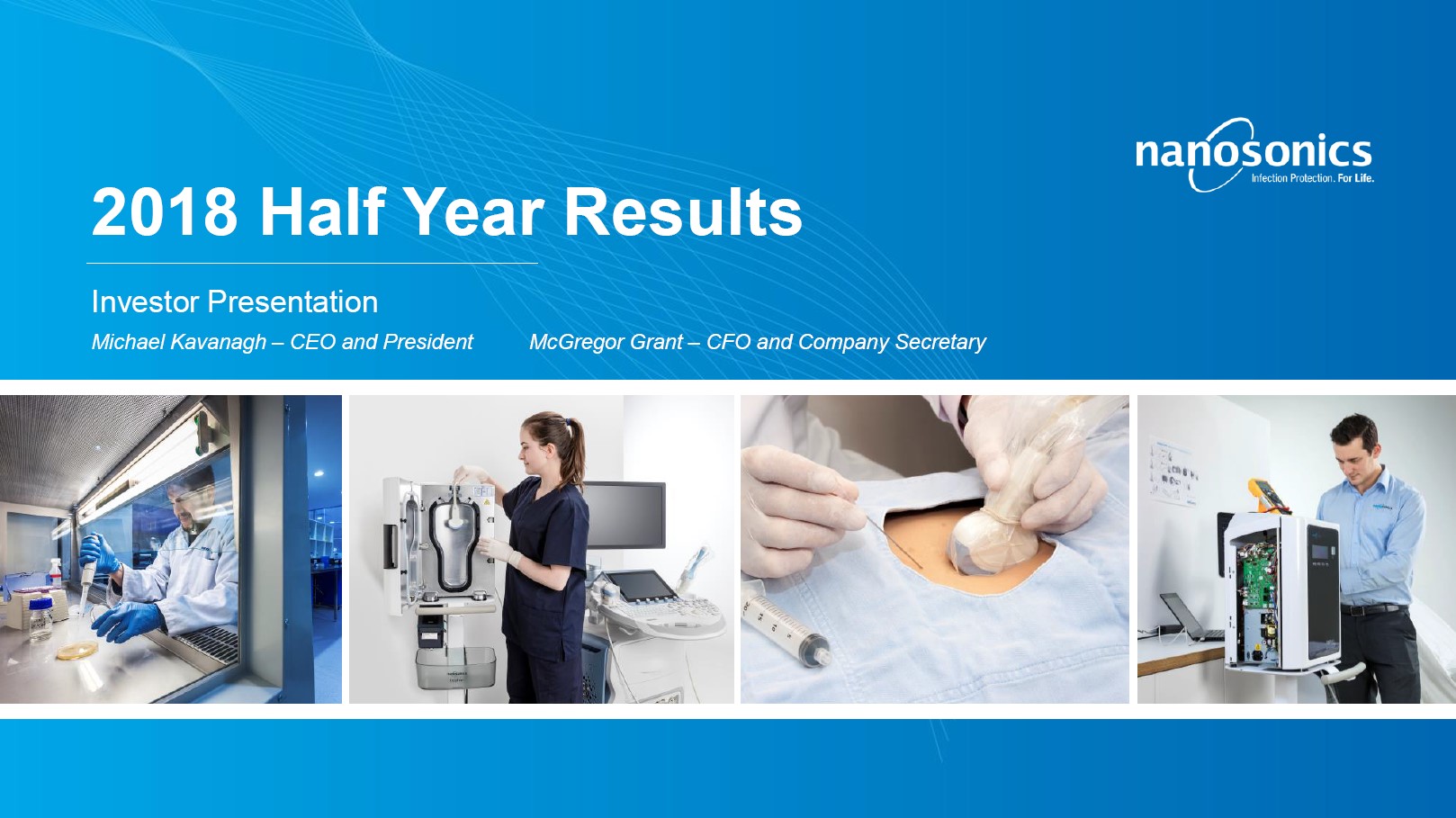 nanosonics
Infection Protection. For Life.

2018 Half Year Results

Investor Presentation

Michael Kavanagh – CEO and President McGregor Grant – CFO and Company Secretary